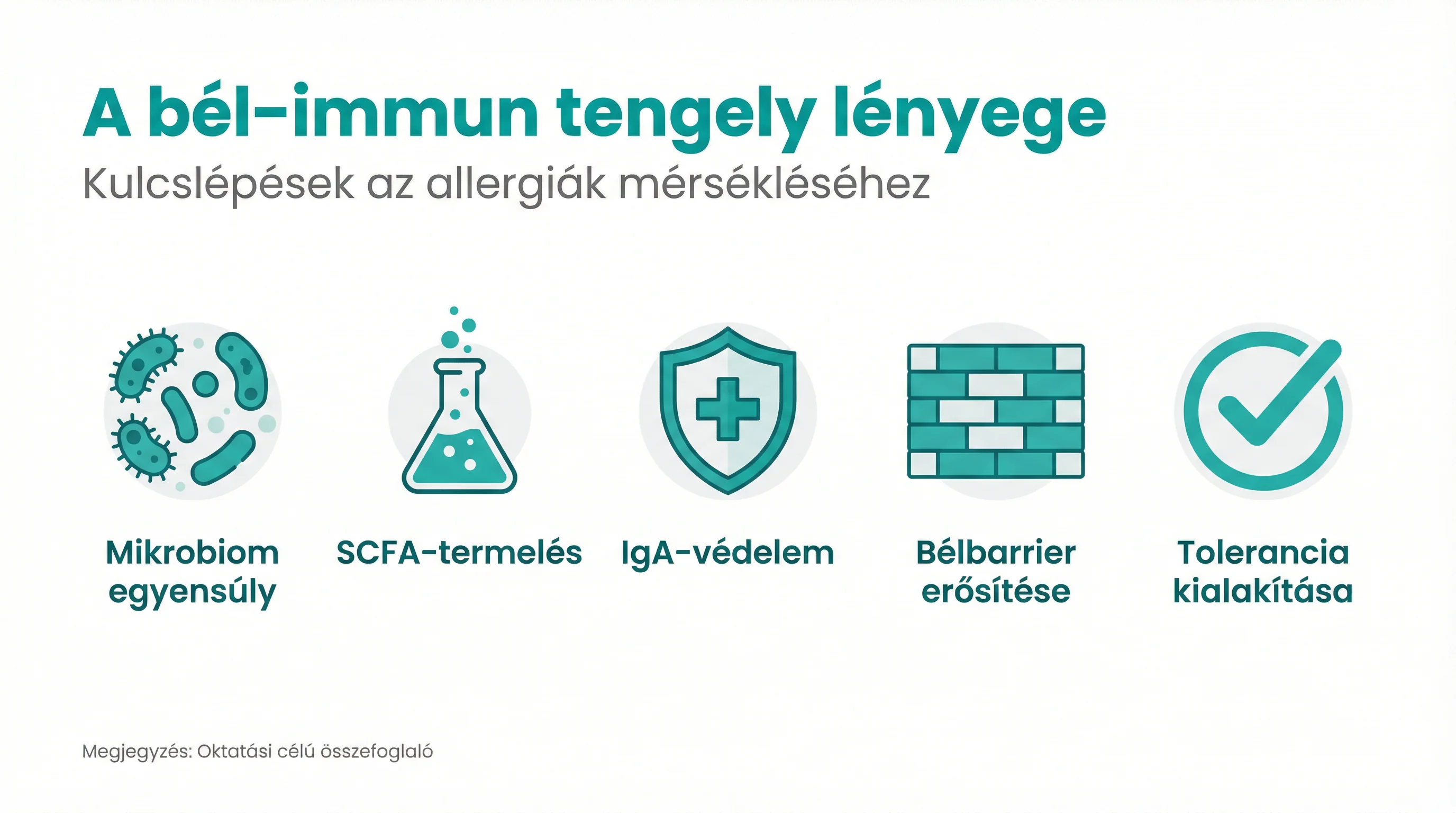 A bél-immun tengely lényege

Kulcslépések az allergiák mérsékléséhez

Mikrobiom egyensúly

SCFA-termelés

IgA-védelem

Bélbarrier erősítése

Tolerancia kialakítása

Megjegyzés: Oktatási célú összefoglaló